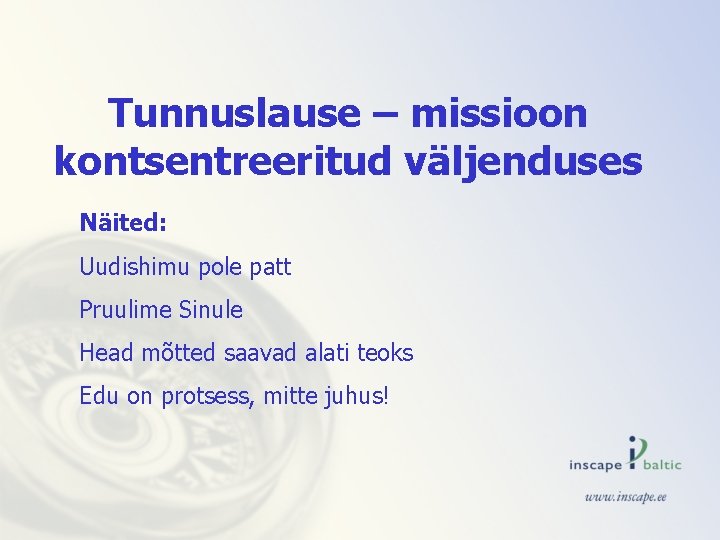 Tunnuslause – missioon kontsentreeritud väljenduses

Näited:

Uudishimu pole patt

Pruulime Sinule

Head mõtted saavad alati teoks

Edu on protsess, mitte juhus!

inscape baltic

www.inscape.ee